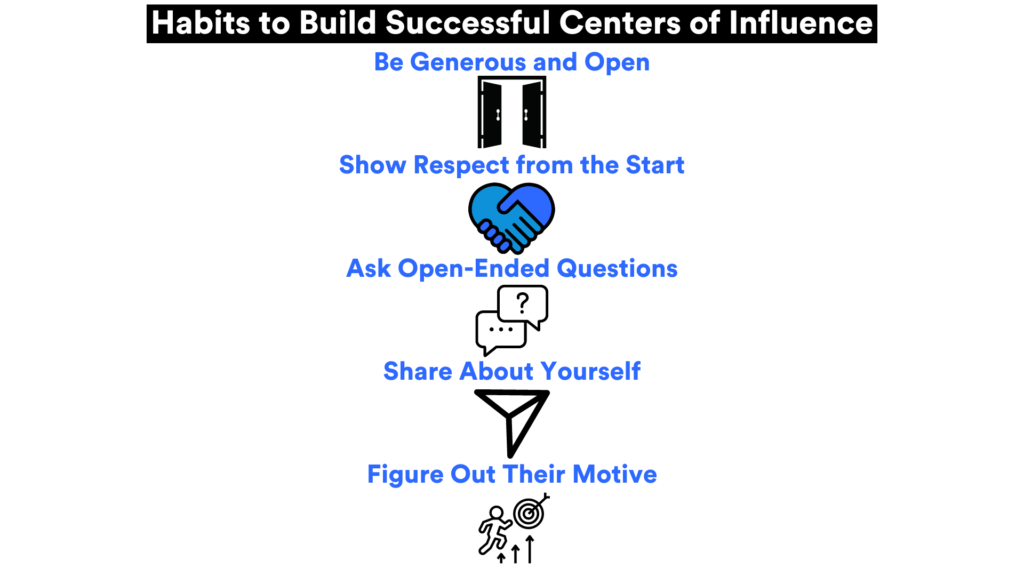 Habits to Build Successful Centers of Influence

Be Generous and Open

Show Respect from the Start

Ask Open-Ended Questions

?

...

Share About Yourself

Figure Out Their Motive